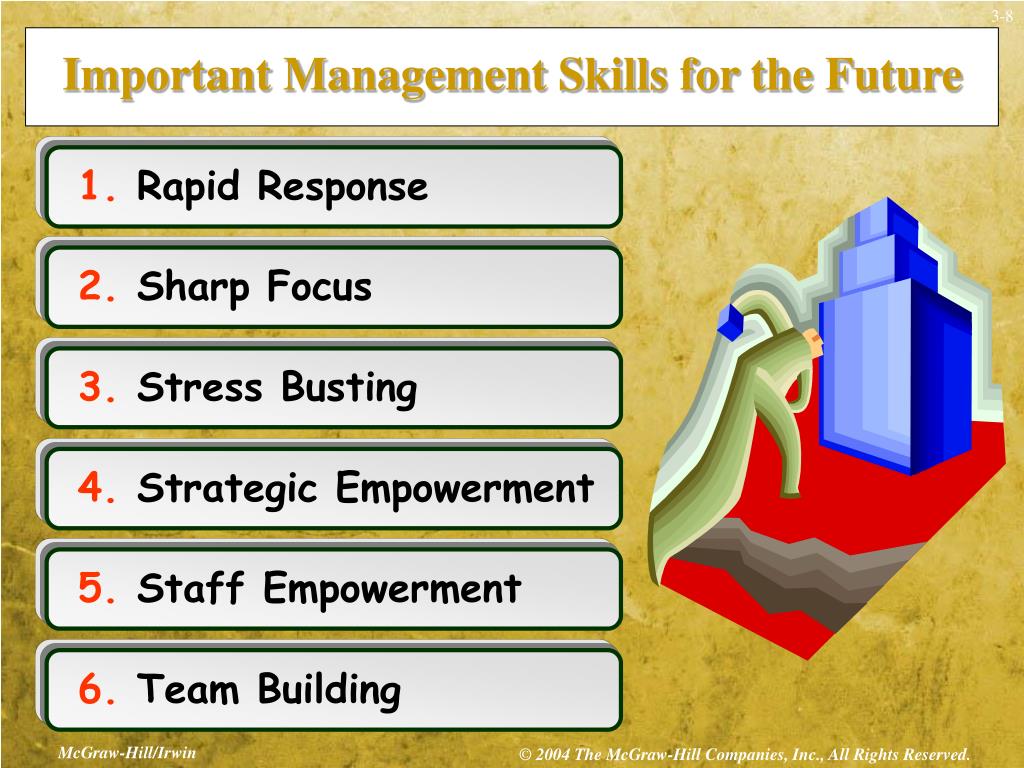 3-8

Important Management Skills for the Future

1. Rapid Response

2. Sharp Focus

3. Stress Busting

4. Strategic Empowerment

5. Staff Empowerment

6. Team Building

McGraw-Hill/Irwin

© 2004 The McGraw-Hill Companies, Inc., All Rights Reserved.